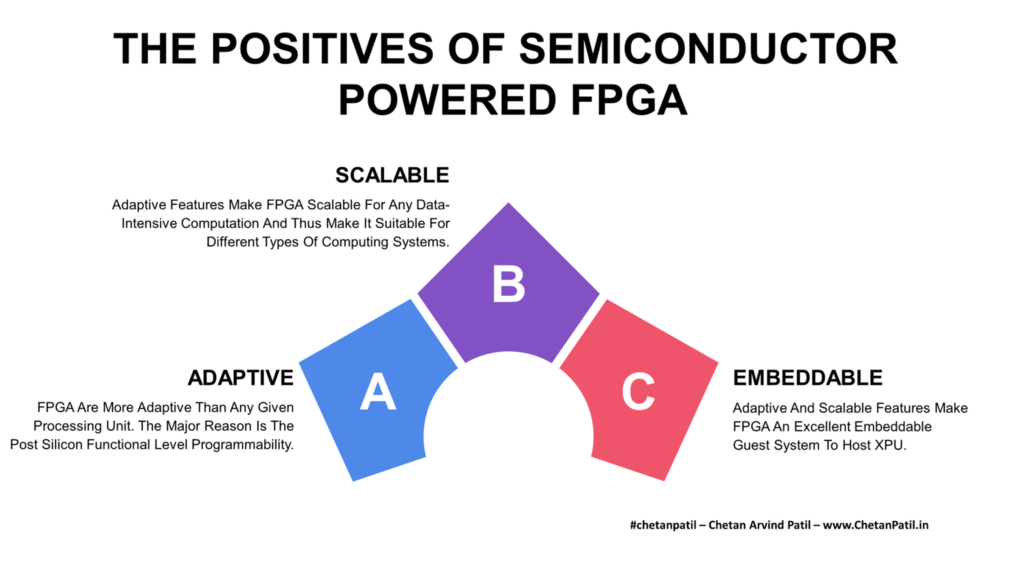 THE POSITIVES OF SEMICONDUCTOR POWERED FPGA

SCALABLE

Adaptive Features Make FPGA Scalable For Any Data-Intensive Computation And Thus Make It Suitable For Different Types Of Computing Systems.

B

ADAPTIVE

FPGA Are More Adaptive Than Any Given Processing Unit. The Major Reason Is The Post Silicon Functional Level Programmability.

A

C

EMBEDDABLE

Adaptive And Scalable Features Make FPGA An Excellent Embeddable Guest System To Host XPU.

#chetanpatil – Chetan Arvind Patil – www.ChetanPatil.in